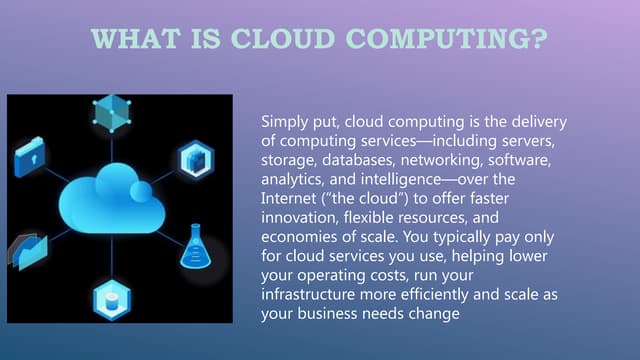 WHAT IS CLOUD COMPUTING?

Simply put, cloud computing is the delivery of computing services—including servers, storage, databases, networking, software, analytics, and intelligence—over the Internet ("the cloud") to offer faster innovation, flexible resources, and economies of scale. You typically pay only for cloud services you use, helping lower your operating costs, run your infrastructure more efficiently and scale as your business needs change